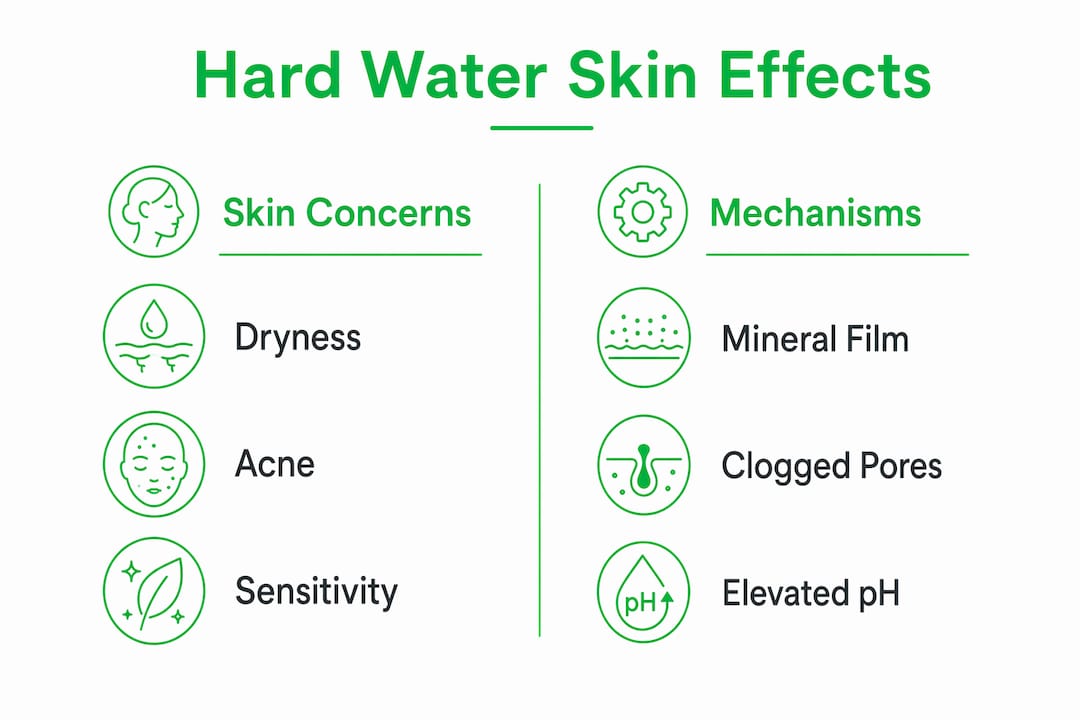 Hard Water Skin Effects

Skin Concerns

Dryness

Acne

Sensitivity

Mechanisms

Mineral Film

Clogged Pores

pH

Elevated pH